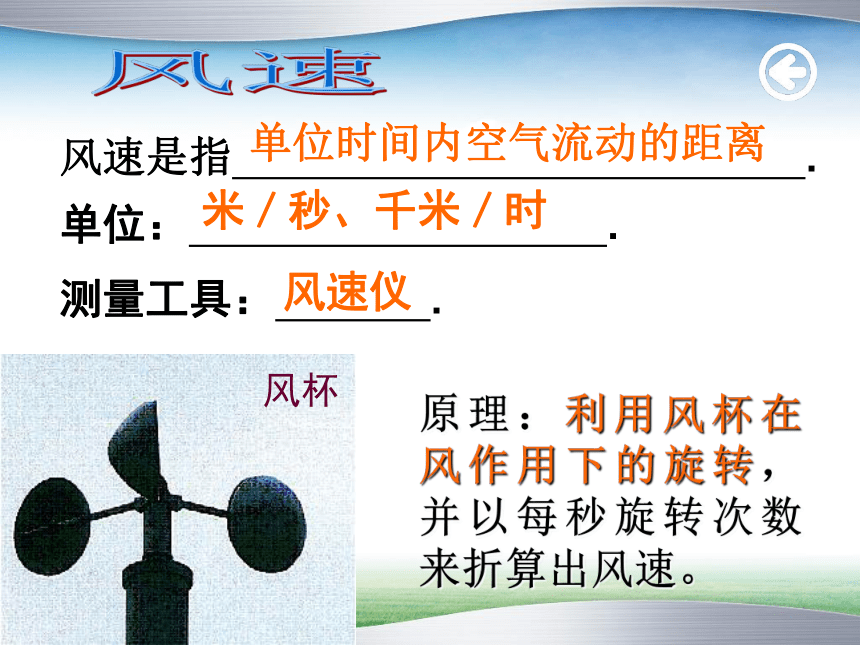 风速

风速是指单位时间内空气流动的距离.

单位：米／秒、千米／时.

测量工具：风速仪.

风杯

原理：利用风杯在风作用下的旋转，并以每秒旋转次数来折算出风速。